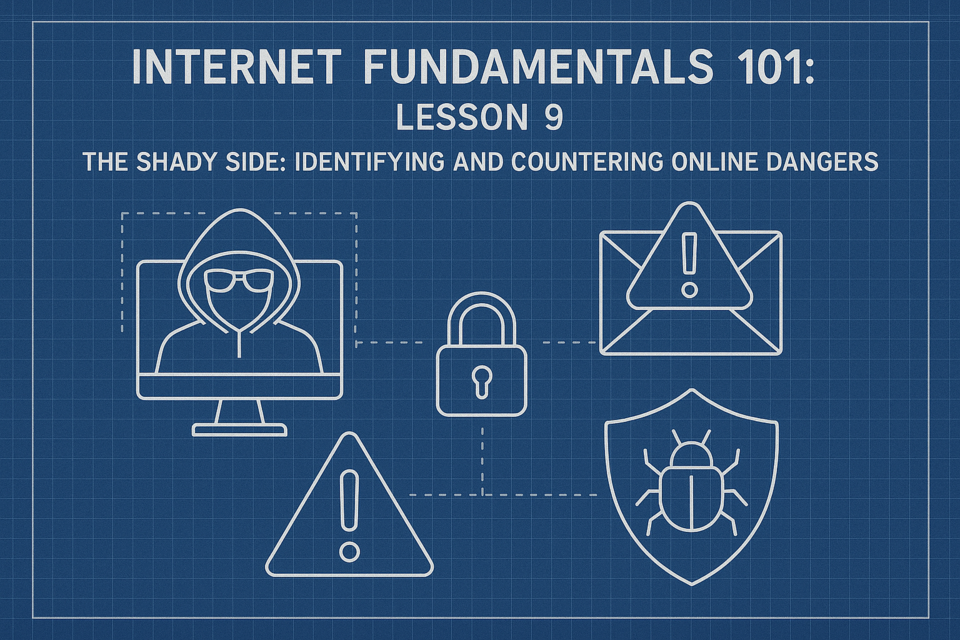 INTERNET FUNDAMENTALS 101:
LESSON 9
THE SHADY SIDE: IDENTIFYING AND COUNTERING ONLINE DANGERS